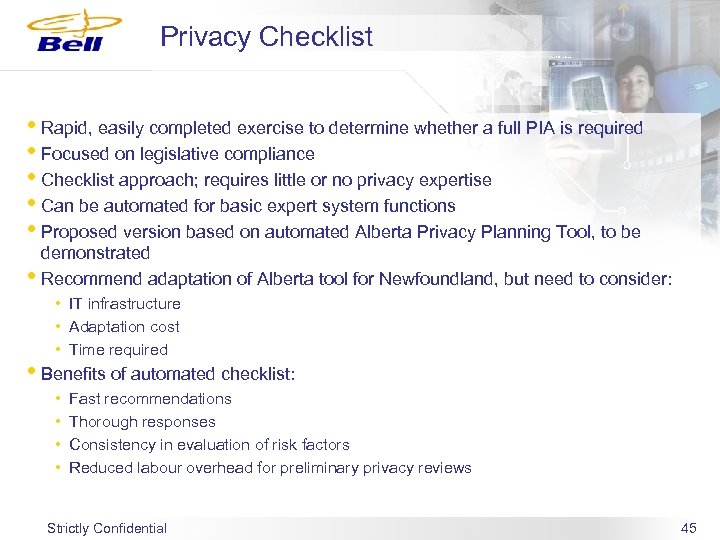 Bell

Privacy Checklist

• Rapid, easily completed exercise to determine whether a full PIA is required
• Focused on legislative compliance
• Checklist approach; requires little or no privacy expertise
• Can be automated for basic expert system functions
• Proposed version based on automated Alberta Privacy Planning Tool, to be demonstrated
• Recommend adaptation of Alberta tool for Newfoundland, but need to consider:
  • IT infrastructure
  • Adaptation cost
  • Time required
• Benefits of automated checklist:
  • Fast recommendations
  • Thorough responses
  • Consistency in evaluation of risk factors
  • Reduced labour overhead for preliminary privacy reviews

Strictly Confidential

45